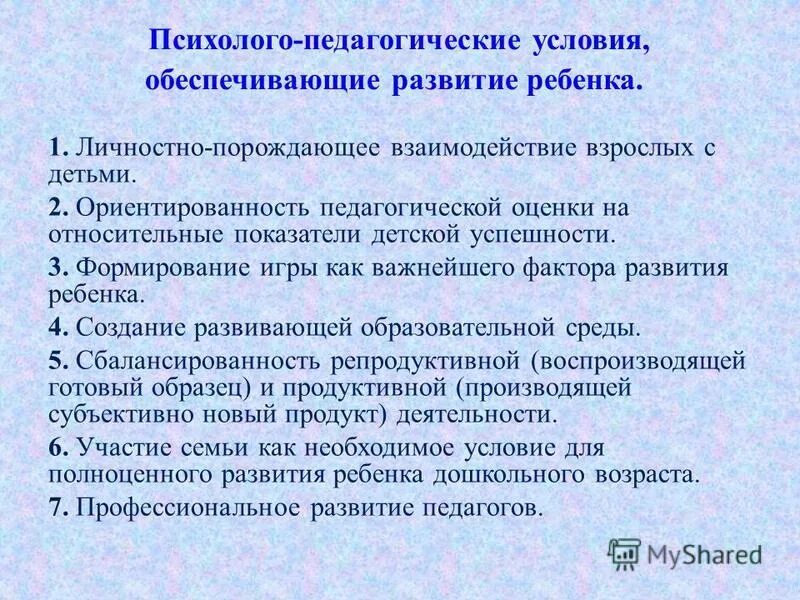 Психолого-педагогические условия, обеспечивающие развитие ребенка.

1. Личностно-порождающее взаимодействие взрослых с детьми.

2. Ориентированность педагогической оценки на относительные показатели детской успешности.

3. Формирование игры как важнейшего фактора развития ребенка.

4. Создание развивающей образовательной среды.

5. Сбалансированность репродуктивной (воспроизводящей готовый образец) и продуктивной (производящей субъективно новый продукт) деятельности.

6. Участие семьи как необходимое условие для полноценного развития ребенка дошкольного возраста.

7. Профессиональное развитие педагогов.

MyShared